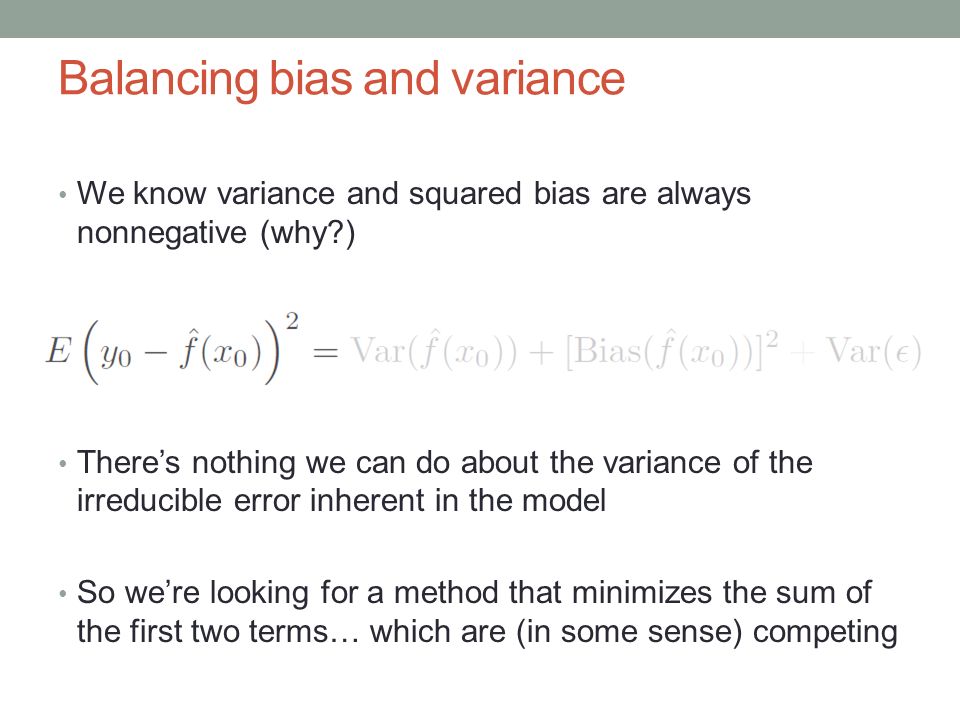 Balancing bias and variance

• We know variance and squared bias are always nonnegative (why?)

$E\left(y_0 - \hat{f}(x_0)\right)^2 = \mathrm{Var}(\hat{f}(x_0)) + [\mathrm{Bias}(\hat{f}(x_0))]^2 + \mathrm{Var}(\epsilon)$

• There's nothing we can do about the variance of the irreducible error inherent in the model

• So we're looking for a method that minimizes the sum of the first two terms… which are (in some sense) competing